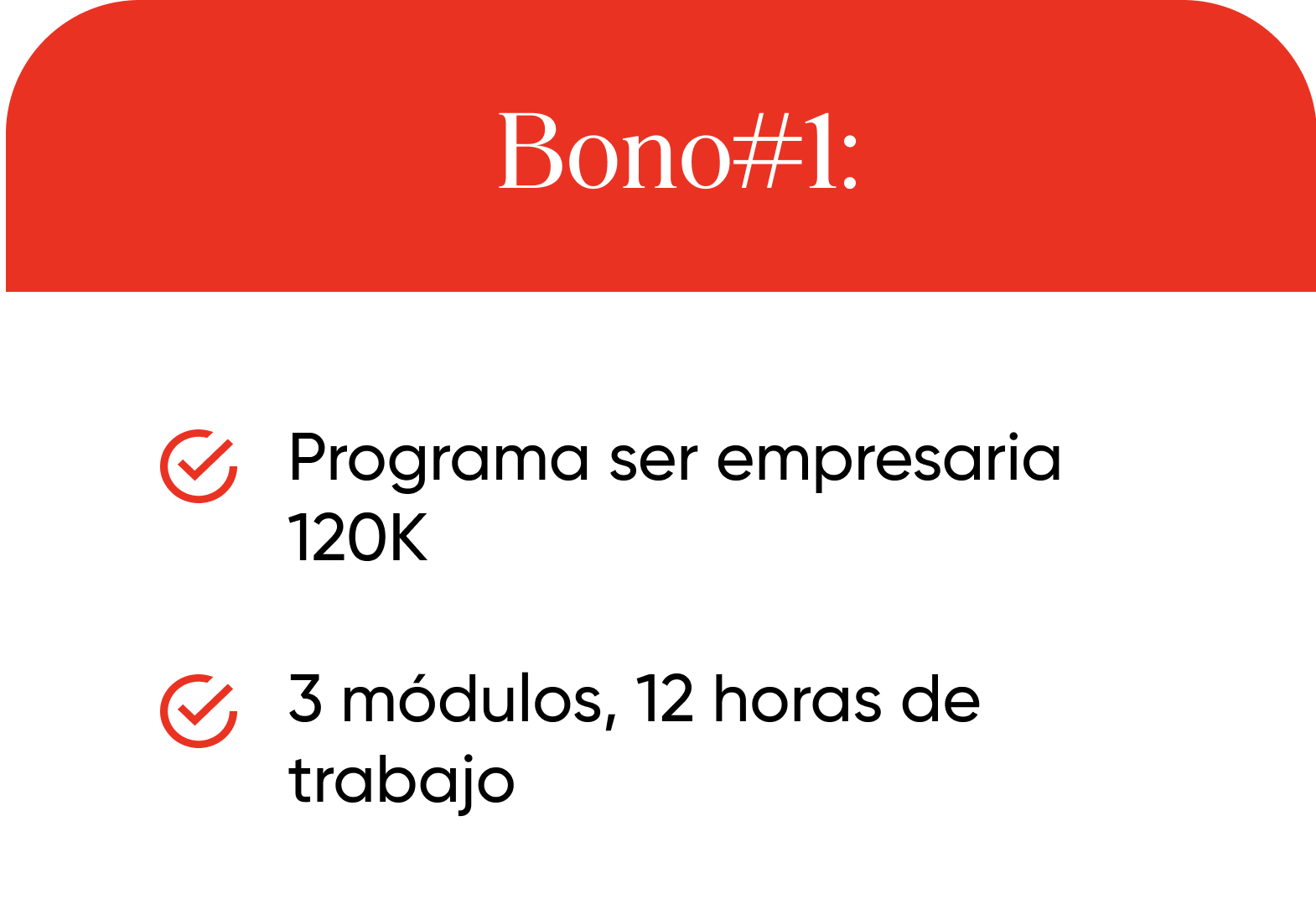 Bono#1:

Programa ser empresaria 120K

3 módulos, 12 horas de trabajo